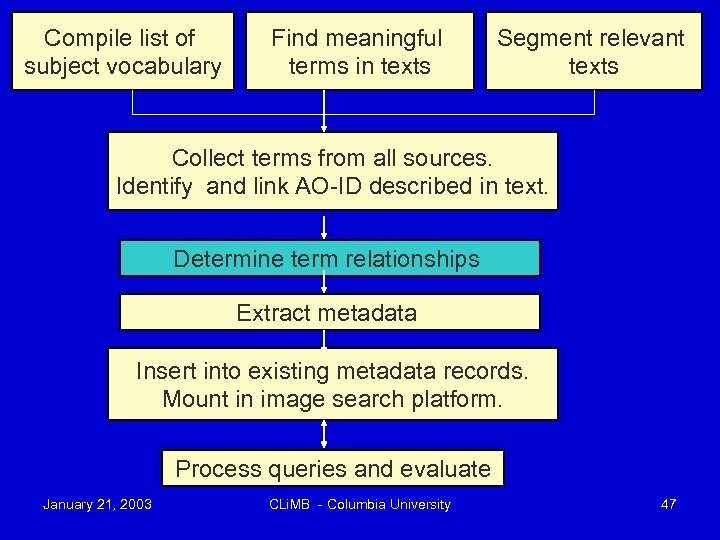 Compile list of subject vocabulary

Find meaningful terms in texts

Segment relevant texts

Collect terms from all sources.
Identify and link AO-ID described in text.

Determine term relationships

Extract metadata

Insert into existing metadata records.
Mount in image search platform.

Process queries and evaluate

January 21, 2003

CLiMB - Columbia University

47